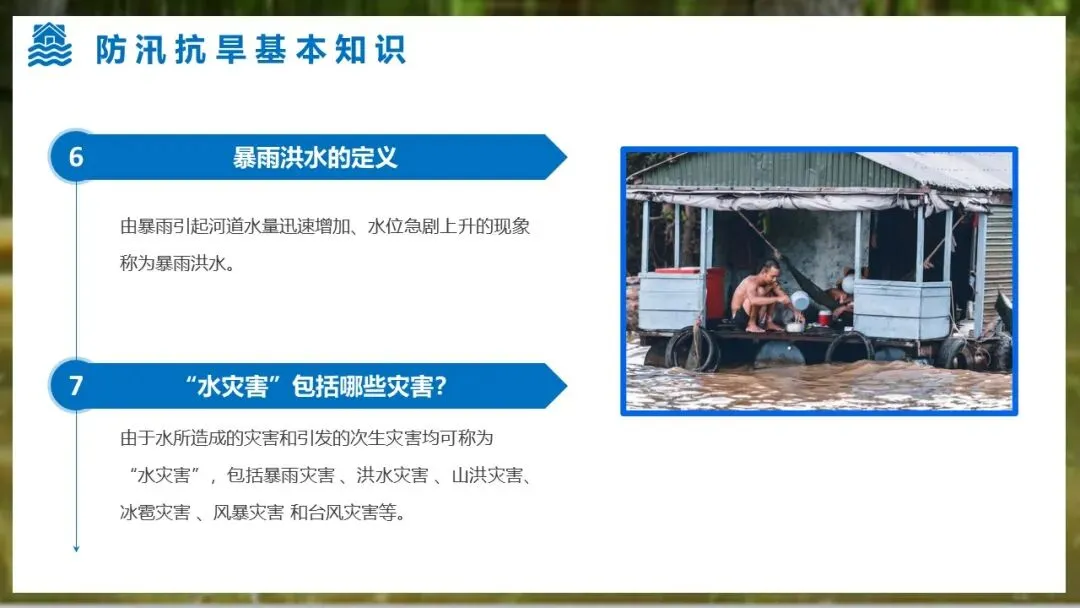 防汛抗旱基本知识

6

暴雨洪水的定义

由暴雨引起河道水量迅速增加、水位急剧上升的现象称为暴雨洪水。

7

“水灾害”包括哪些灾害?

由于水所造成的灾害和引发的次生灾害均可称为“水灾害”，包括暴雨灾害 、洪水灾害 、山洪灾害、冰雹灾害 、风暴灾害 和台风灾害等。